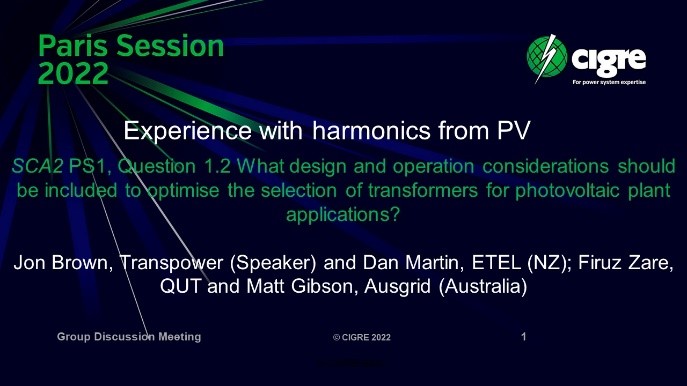 Paris Session
2022

cigre
For power system expertise

Experience with harmonics from PV

SCA2 PS1, Question 1.2 What design and operation considerations should be included to optimise the selection of transformers for photovoltaic plant applications?

Jon Brown, Transpower (Speaker) and Dan Martin, ETEL (NZ); Firuz Zare, QUT and Matt Gibson, Ausgrid (Australia)

Group Discussion Meeting

© CIGRE 2022

1